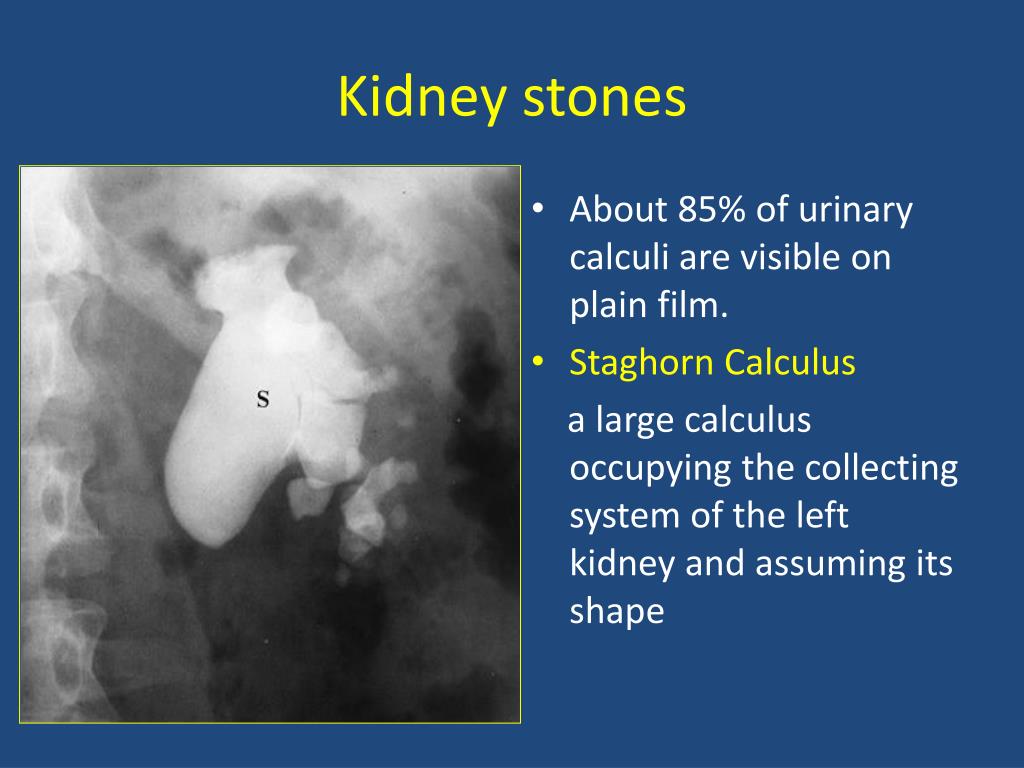 Kidney stones

S

• About 85% of urinary calculi are visible on plain film.
• Staghorn Calculus

a large calculus occupying the collecting system of the left kidney and assuming its shape